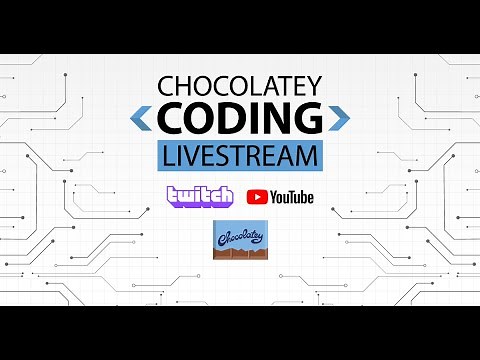 CHOCOLATEY
CODING
LIVESTREAM

twitch YouTube

Chocolatey